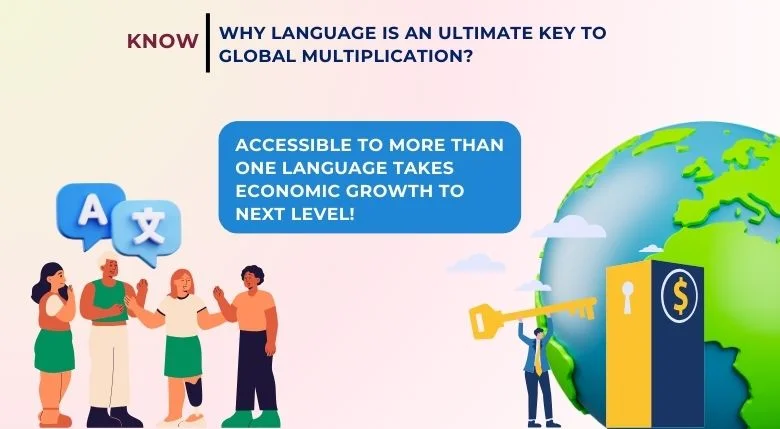 KNOW

WHY LANGUAGE IS AN ULTIMATE KEY TO GLOBAL MULTIPLICATION?

ACCESSIBLE TO MORE THAN ONE LANGUAGE TAKES ECONOMIC GROWTH TO NEXT LEVEL!

A

文

$